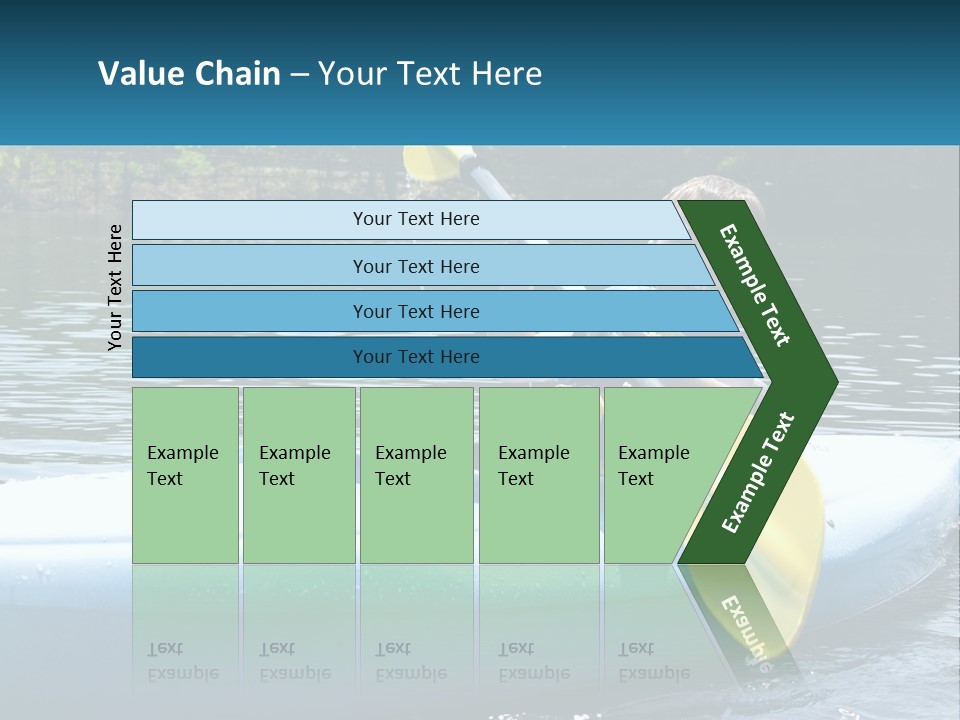 Value Chain – Your Text Here

Your Text Here

Your Text Here

Your Text Here

Your Text Here

Your Text Here

Example Text

Example Text

Example Text

Example Text

Example Text

Example Text

Example Text